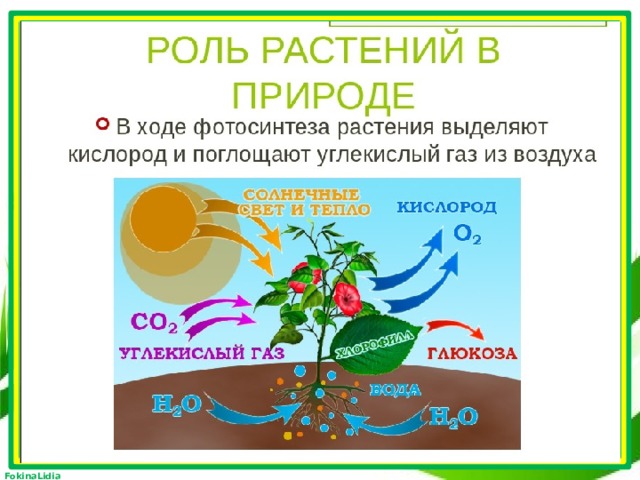 РОЛЬ РАСТЕНИЙ В ПРИРОДЕ

В ходе фотосинтеза растения выделяют кислород и поглощают углекислый газ из воздуха

СОЛНЕЧНЫЕ СВЕТ И ТЕПЛО

КИСЛОРОД

$O_2$

$CO_2$

УГЛЕКИСЛЫЙ ГАЗ

ХЛОРОФИЛЛ

ГЛЮКОЗА

ВОДА

$H_2O$

$H_2O$

FokinaLidia